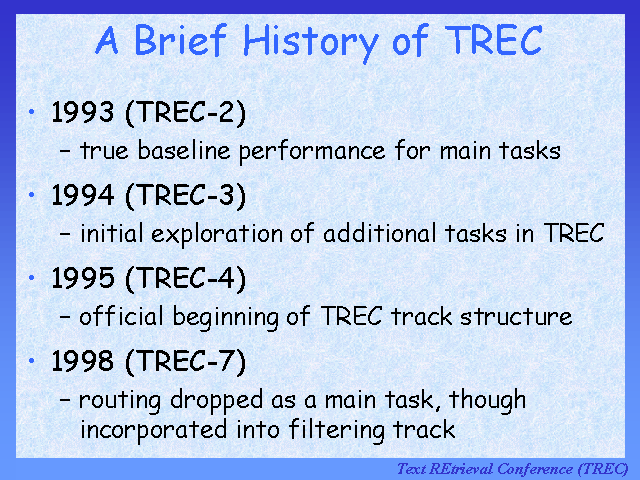 A Brief History of TREC

• 1993 (TREC-2)
– true baseline performance for main tasks

• 1994 (TREC-3)
– initial exploration of additional tasks in TREC

• 1995 (TREC-4)
– official beginning of TREC track structure

• 1998 (TREC-7)
– routing dropped as a main task, though incorporated into filtering track

Text REtrieval Conference (TREC)